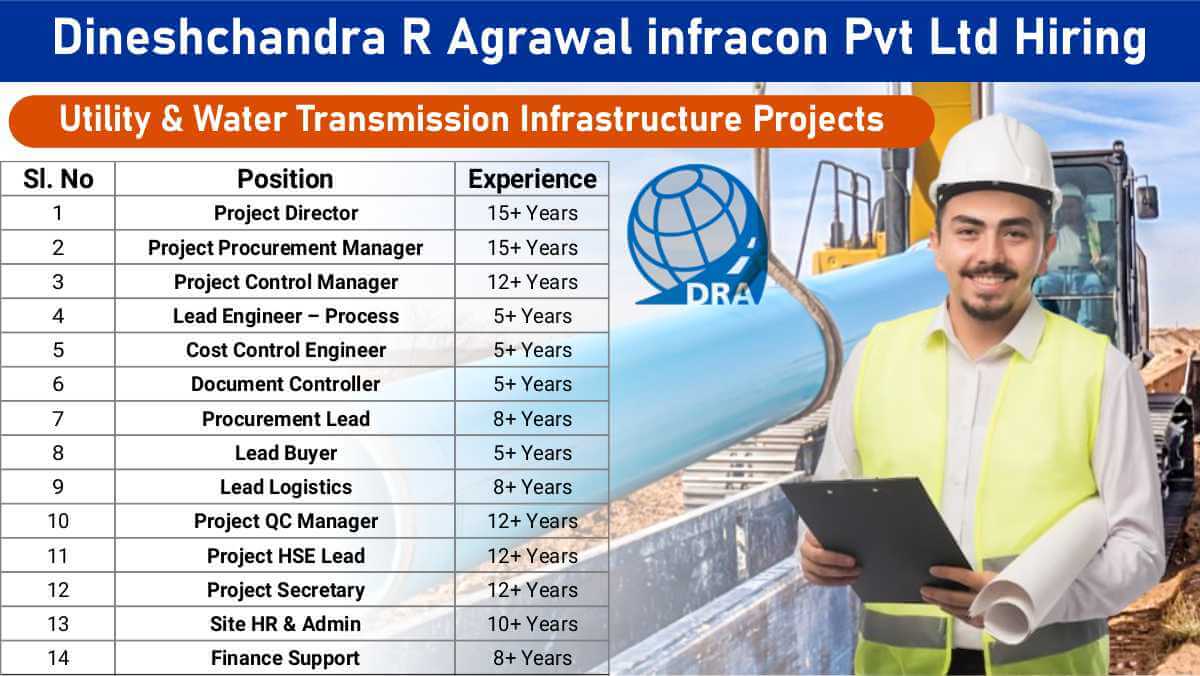 Dineshchandra R Agrawal infracon Pvt Ltd Hiring

Utility & Water Transmission Infrastructure Projects

| Sl. No | Position | Experience |
|---|---|---|
| 1 | Project Director | 15+ Years |
| 2 | Project Procurement Manager | 15+ Years |
| 3 | Project Control Manager | 12+ Years |
| 4 | Lead Engineer – Process | 5+ Years |
| 5 | Cost Control Engineer | 5+ Years |
| 6 | Document Controller | 5+ Years |
| 7 | Procurement Lead | 8+ Years |
| 8 | Lead Buyer | 5+ Years |
| 9 | Lead Logistics | 8+ Years |
| 10 | Project QC Manager | 12+ Years |
| 11 | Project HSE Lead | 12+ Years |
| 12 | Project Secretary | 12+ Years |
| 13 | Site HR & Admin | 10+ Years |
| 14 | Finance Support | 8+ Years |

DRA